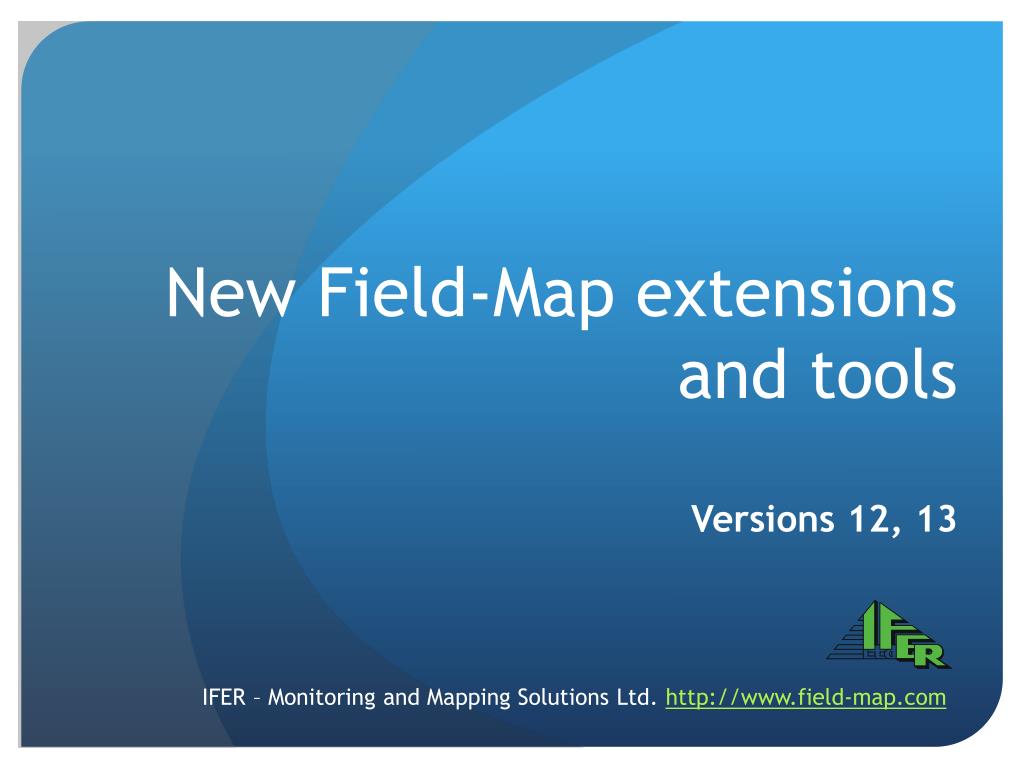 New Field-Map extensions and tools

Versions 12, 13

IFER

IFER – Monitoring and Mapping Solutions Ltd. http://www.field-map.com